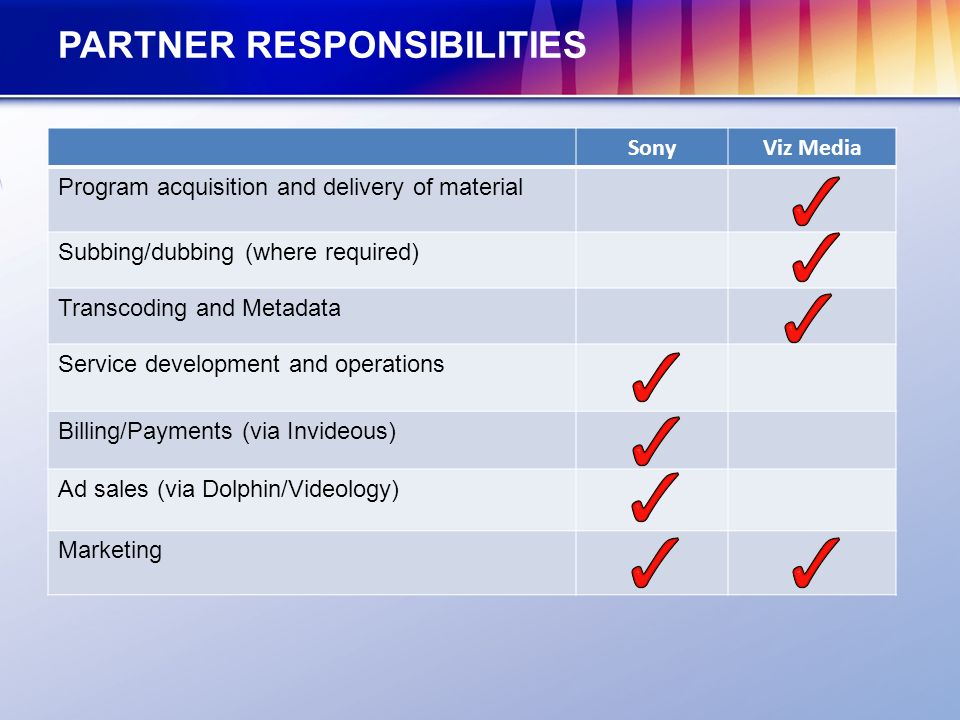 PARTNER RESPONSIBILITIES

| | Sony | Viz Media |
|---|---|---|
| Program acquisition and delivery of material | | ✓ |
| Subbing/dubbing (where required) | | ✓ |
| Transcoding and Metadata | | ✓ |
| Service development and operations | ✓ | |
| Billing/Payments (via Invideous) | ✓ | |
| Ad sales (via Dolphin/Videology) | ✓ | |
| Marketing | ✓ | ✓ |